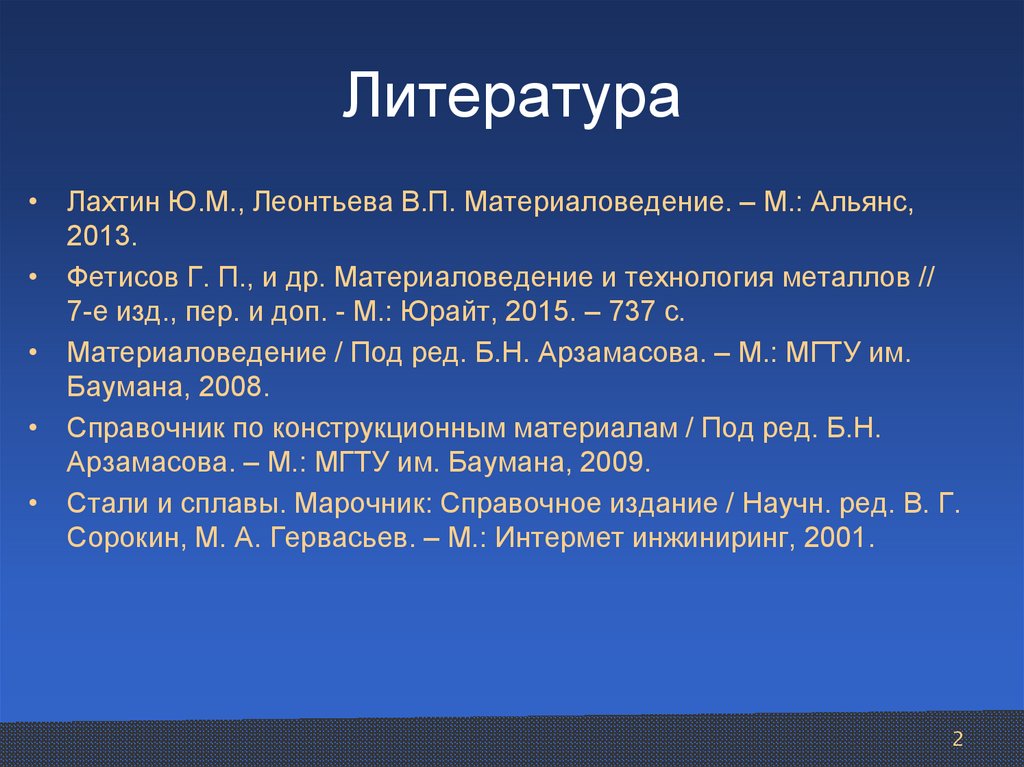 Литература

• Лахтин Ю.М., Леонтьева В.П. Материаловедение. – М.: Альянс, 2013.
• Фетисов Г. П., и др. Материаловедение и технология металлов // 7-е изд., пер. и доп. - М.: Юрайт, 2015. – 737 с.
• Материаловедение / Под ред. Б.Н. Арзамасова. – М.: МГТУ им. Баумана, 2008.
• Справочник по конструкционным материалам / Под ред. Б.Н. Арзамасова. – М.: МГТУ им. Баумана, 2009.
• Стали и сплавы. Марочник: Справочное издание / Научн. ред. В. Г. Сорокин, М. А. Гервасьев. – М.: Интермет инжиниринг, 2001.

2